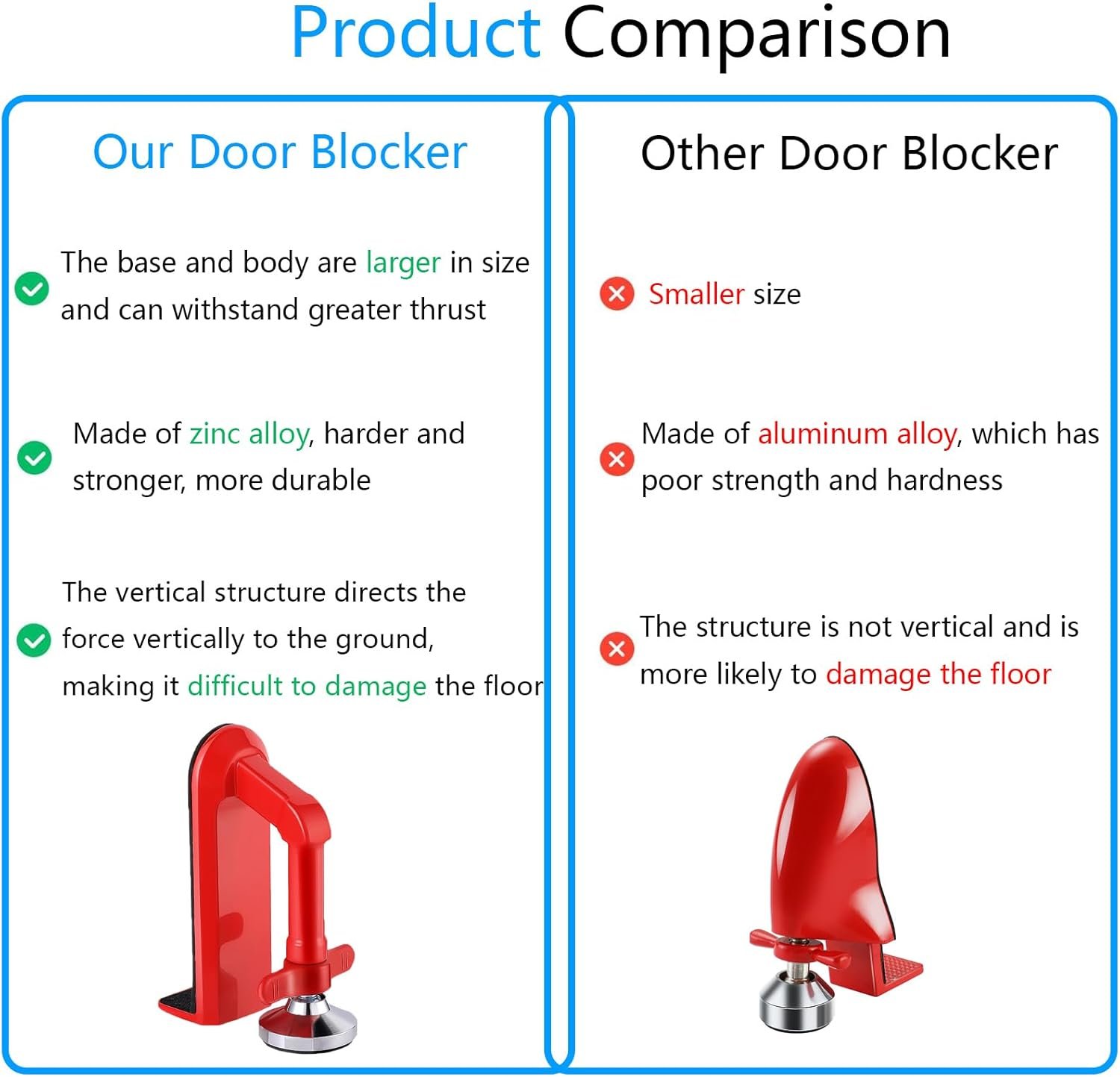 Product Comparison

Our Door Blocker

The base and body are larger in size and can withstand greater thrust

Made of zinc alloy, harder and stronger, more durable

The vertical structure directs the force vertically to the ground, making it difficult to damage the floor

Other Door Blocker

Smaller size

Made of aluminum alloy, which has poor strength and hardness

The structure is not vertical and is more likely to damage the floor